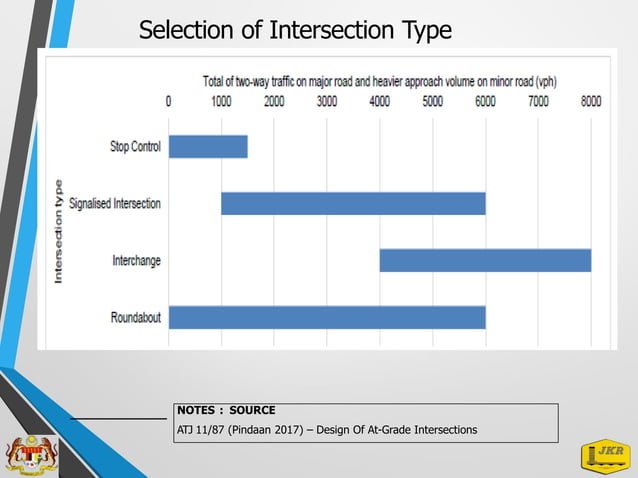 Selection of Intersection Type

Total of two-way traffic on major road and heavier approach volume on minor road (vph)

0 1000 2000 3000 4000 5000 6000 7000 8000

Intersection type

Stop Control

Signalised Intersection

Interchange

Roundabout

NOTES : SOURCE

ATJ 11/87 (Pindaan 2017) – Design Of At-Grade Intersections

JKR